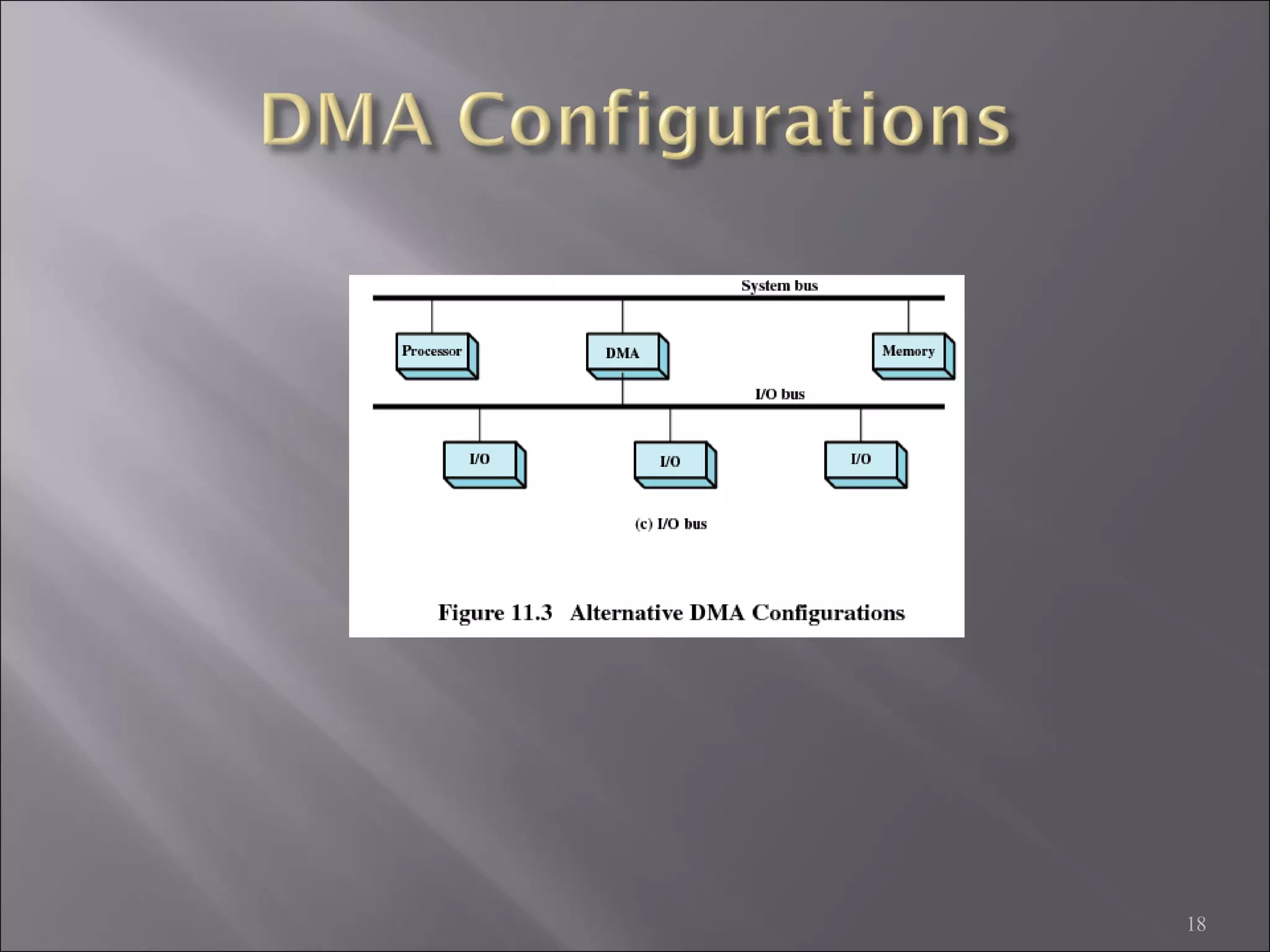 DMA Configurations

System bus

Processor

DMA

Memory

I/O bus

I/O

I/O

I/O

(c) I/O bus

Figure 11.3 Alternative DMA Configurations

18